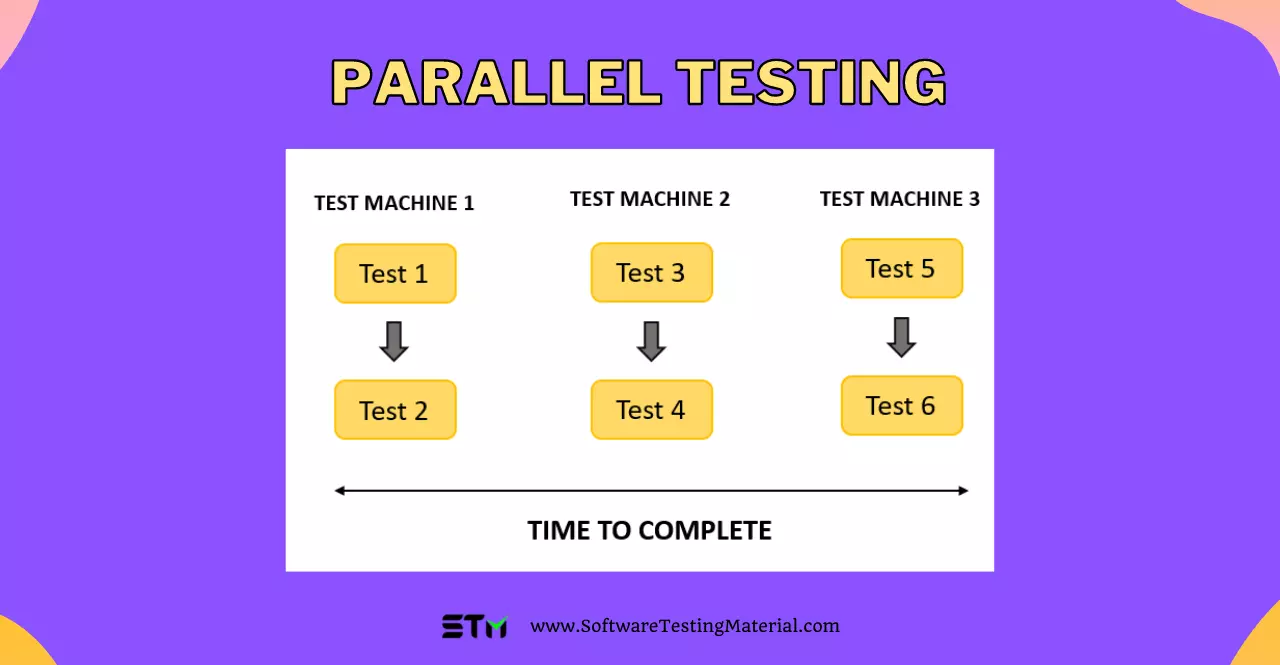 PARALLEL TESTING

TEST MACHINE 1

Test 1

Test 2

TEST MACHINE 2

Test 3

Test 4

TEST MACHINE 3

Test 5

Test 6

TIME TO COMPLETE

STM www.SoftwareTestingMaterial.com